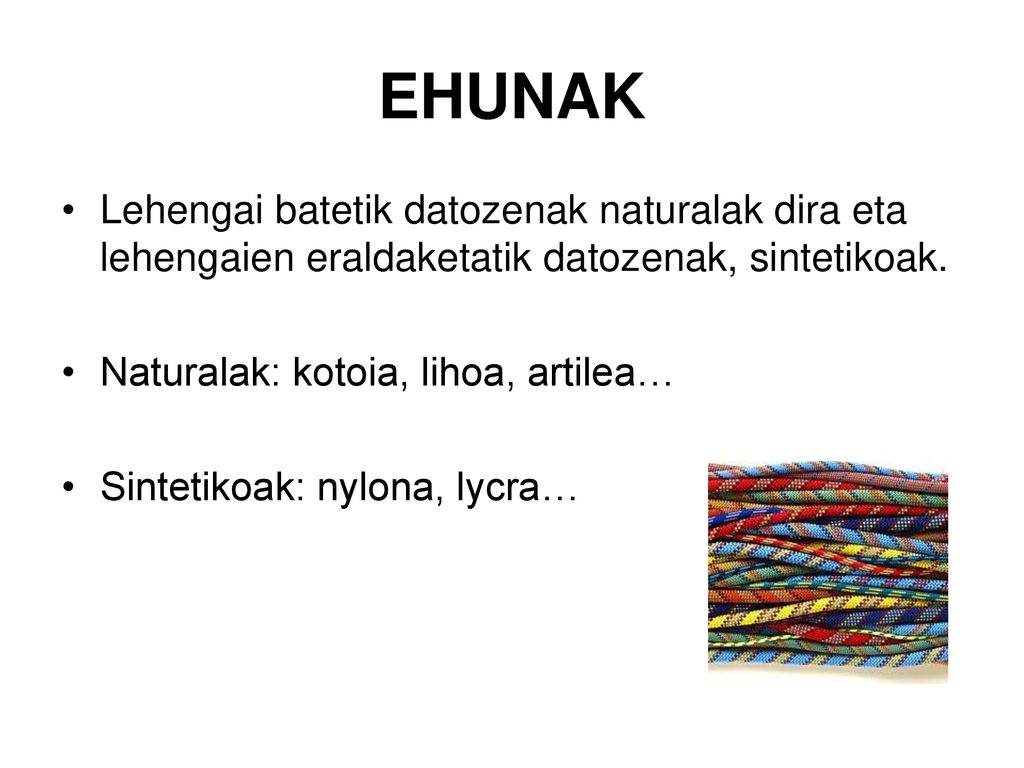 EHUNAK

• Lehengai batetik datozenak naturalak dira eta lehengaien eraldaketatik datozenak, sintetikoak.

• Naturalak: kotoia, lihoa, artilea…

• Sintetikoak: nylona, lycra…